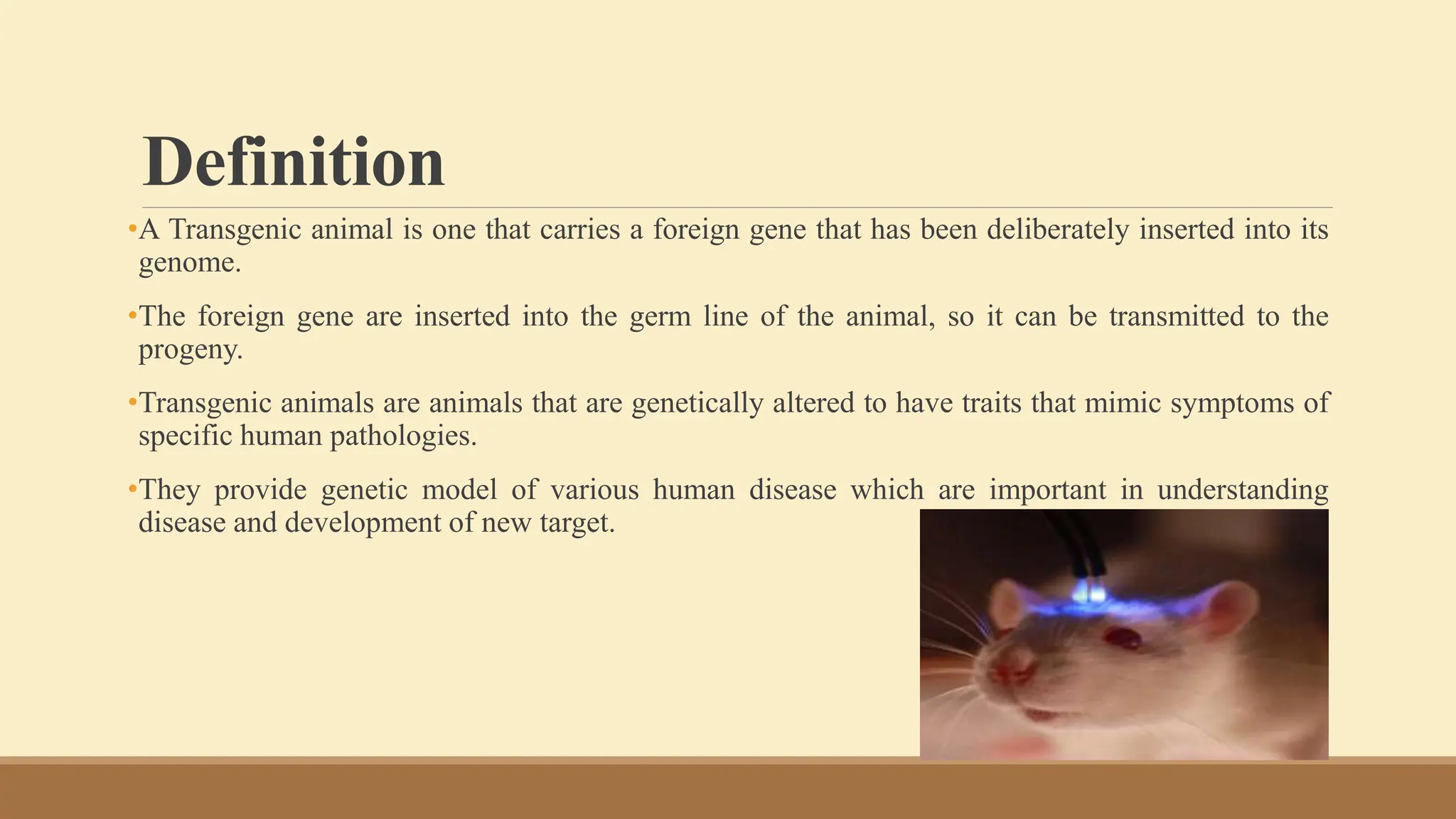 Definition

•A Transgenic animal is one that carries a foreign gene that has been deliberately inserted into its genome.

•The foreign gene are inserted into the germ line of the animal, so it can be transmitted to the progeny.

•Transgenic animals are animals that are genetically altered to have traits that mimic symptoms of specific human pathologies.

•They provide genetic model of various human disease which are important in understanding disease and development of new target.